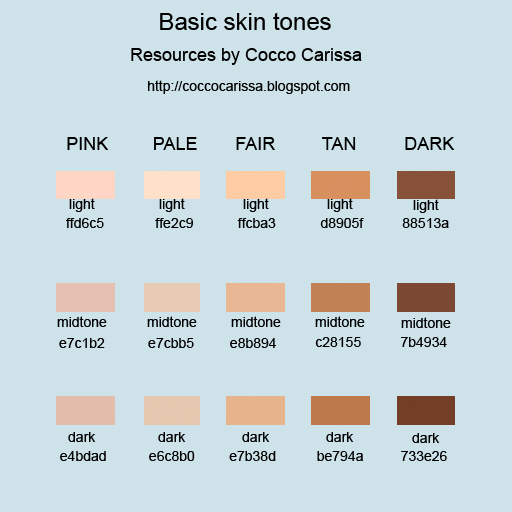 Basic skin tones

Resources by Cocco Carissa

http://coccocarissa.blogspot.com

| PINK | PALE | FAIR | TAN | DARK |
|---|---|---|---|---|
| light ffd6c5 | light ffe2c9 | light ffcba3 | light d8905f | light 88513a |
| midtone e7c1b2 | midtone e7cbb5 | midtone e8b894 | midtone c28155 | midtone 7b4934 |
| dark e4bdad | dark e6c8b0 | dark e7b38d | dark be794a | dark 733e26 |